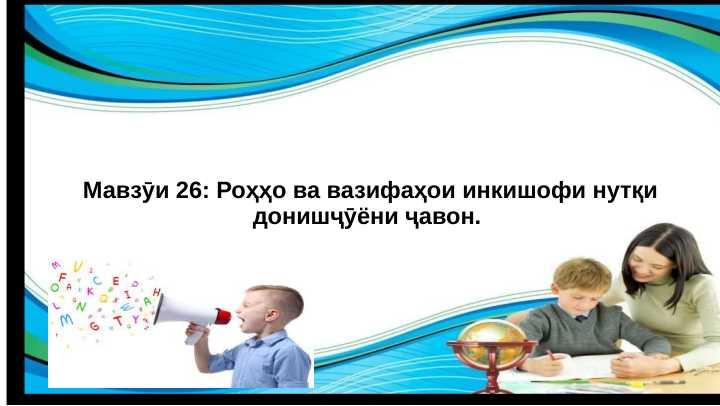 Мавзӯи 26: Роҳҳо ва вазифаҳои инкишофи нутқи донишҷӯёни ҷавон.